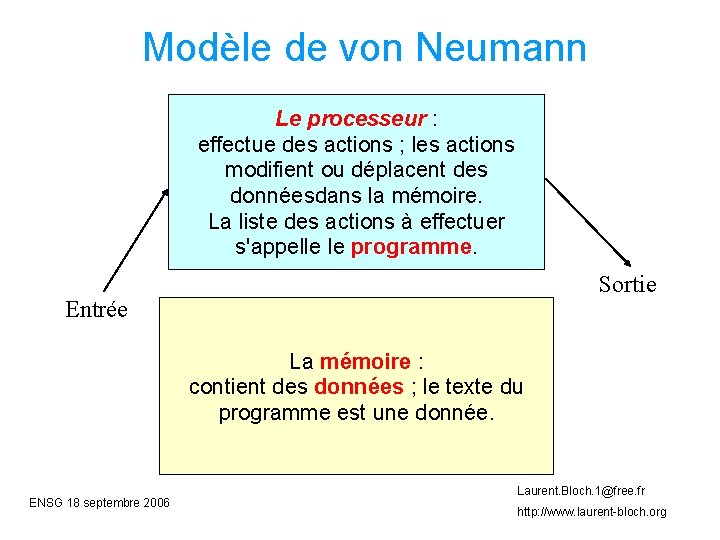 Modèle de von Neumann

Le processeur :
effectue des actions ; les actions modifient ou déplacent des donnéesdans la mémoire.
La liste des actions à effectuer s'appelle le programme.

Entrée

Sortie

La mémoire :
contient des données ; le texte du programme est une donnée.

ENSG 18 septembre 2006

Laurent.Bloch.1@free.fr
http://www.laurent-bloch.org